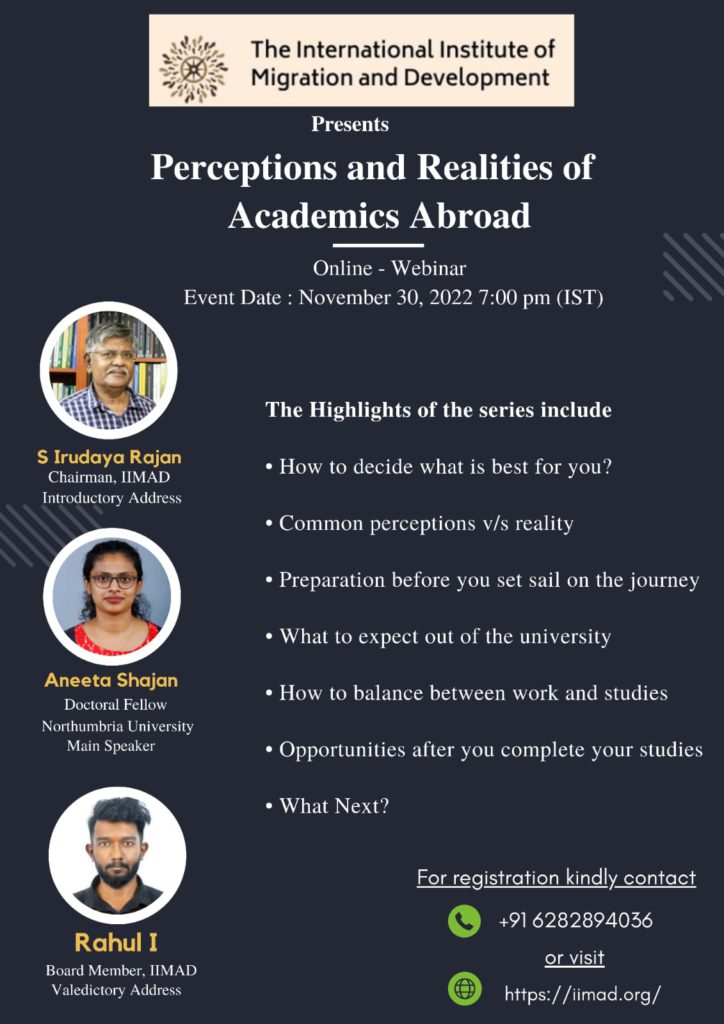 The International Institute of Migration and Development

Presents

Perceptions and Realities of Academics Abroad

Online - Webinar
Event Date : November 30, 2022 7:00 pm (IST)

S Irudaya Rajan
Chairman, IIMAD
Introductory Address

Aneeta Shajan
Doctoral Fellow
Northumbria University
Main Speaker

Rahul I
Board Member, IIMAD
Valedictory Address

The Highlights of the series include

• How to decide what is best for you?

• Common perceptions v/s reality

• Preparation before you set sail on the journey

• What to expect out of the university

• How to balance between work and studies

• Opportunities after you complete your studies

• What Next?

For registration kindly contact

+91 6282894036

or visit

https://iimad.org/